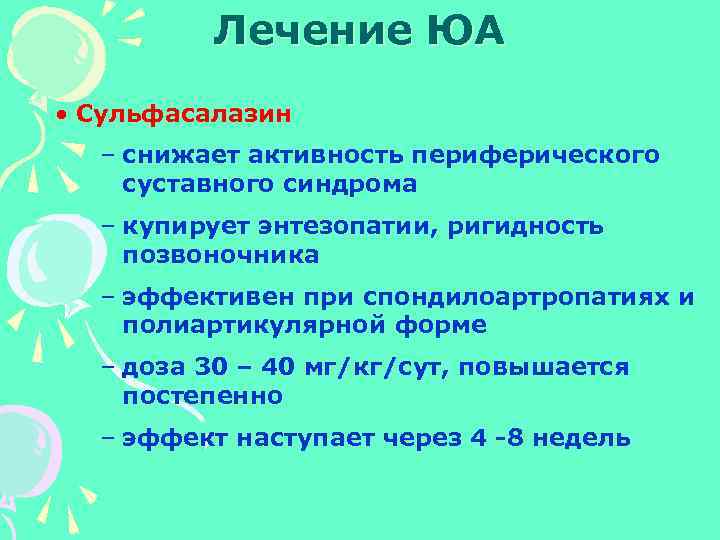 Лечение ЮА

• Сульфасалазин

– снижает активность периферического суставного синдрома

– купирует энтезопатии, ригидность позвоночника

– эффективен при спондилоартропатиях и полиартикулярной форме

– доза 30 – 40 мг/кг/сут, повышается постепенно

– эффект наступает через 4 -8 недель